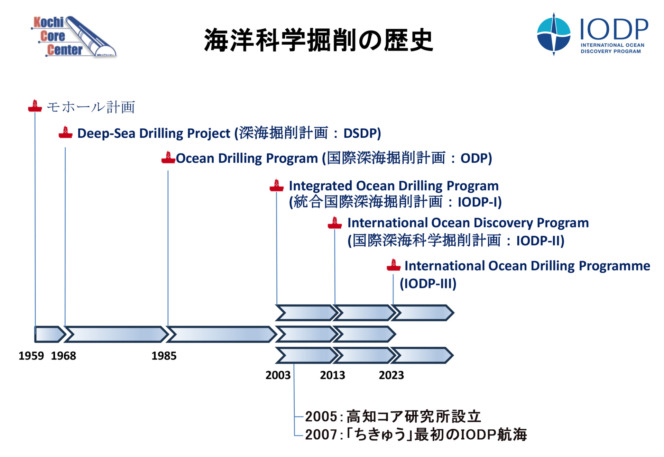 Kochi Core Center

海洋科学掘削の歴史

IODP
INTERNATIONAL OCEAN DISCOVERY PROGRAM

モホール計画

Deep-Sea Drilling Project (深海掘削計画：DSDP)

Ocean Drilling Program (国際深海掘削計画：ODP)

Integrated Ocean Drilling Program (統合国際深海掘削計画：IODP-I)

International Ocean Discovery Program (国際深海科学掘削計画：IODP-II)

International Ocean Drilling Programme (IODP-III)

1959 1968 1985 2003 2013 2023

2005：高知コア研究所設立
2007：「ちきゅう」最初のIODP航海